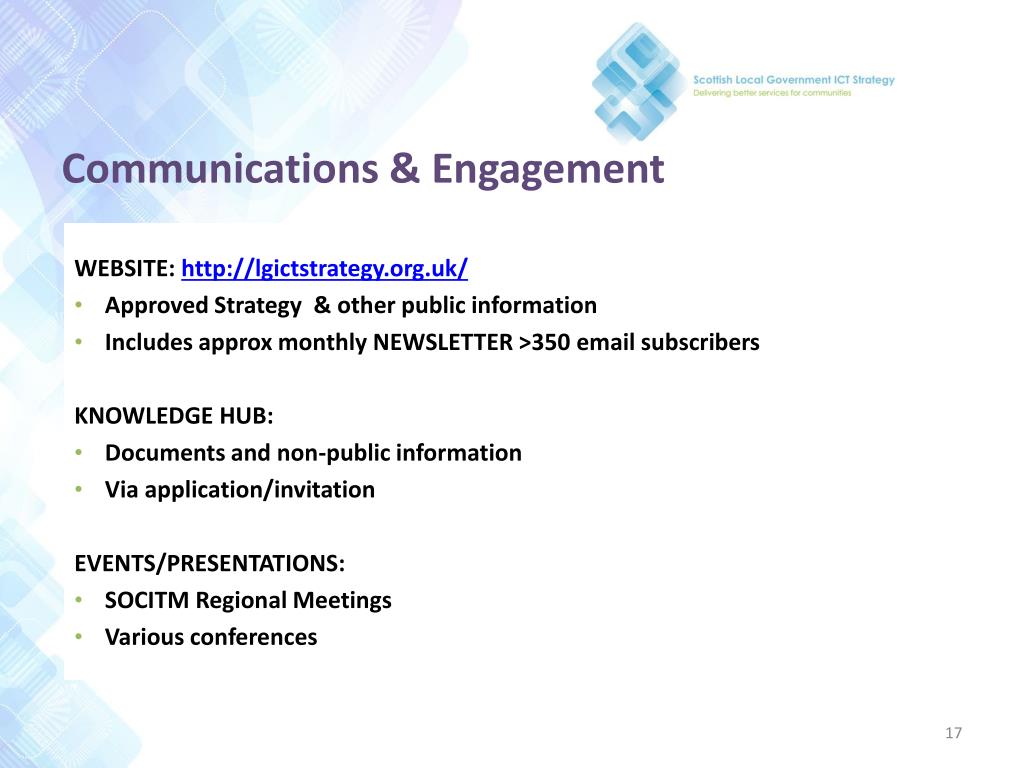 Scottish Local Government ICT Strategy
Delivering better services for communities

Communications & Engagement

WEBSITE: http://lgictstrategy.org.uk/
• Approved Strategy & other public information
• Includes approx monthly NEWSLETTER >350 email subscribers

KNOWLEDGE HUB:
• Documents and non-public information
• Via application/invitation

EVENTS/PRESENTATIONS:
• SOCITM Regional Meetings
• Various conferences

17